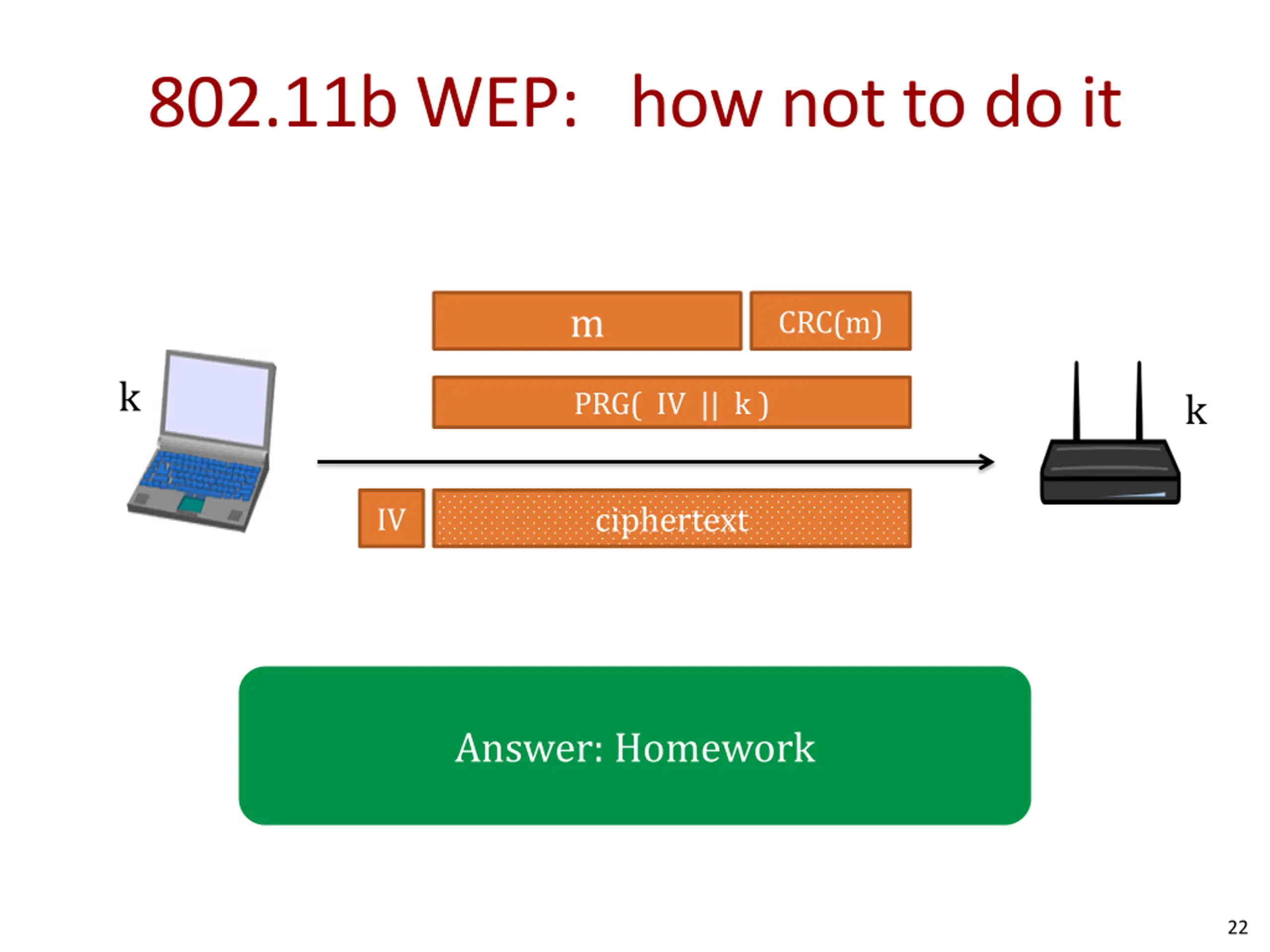 802.11b WEP: how not to do it

k

m

CRC(m)

PRG( IV || k )

k

IV

ciphertext

Answer: Homework

22